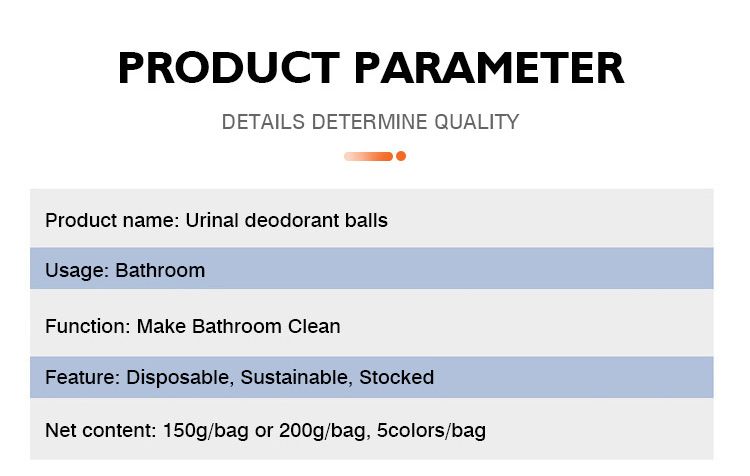 PRODUCT PARAMETER

DETAILS DETERMINE QUALITY

Product name: Urinal deodorant balls

Usage: Bathroom

Function: Make Bathroom Clean

Feature: Disposable, Sustainable, Stocked

Net content: 150g/bag or 200g/bag, 5colors/bag